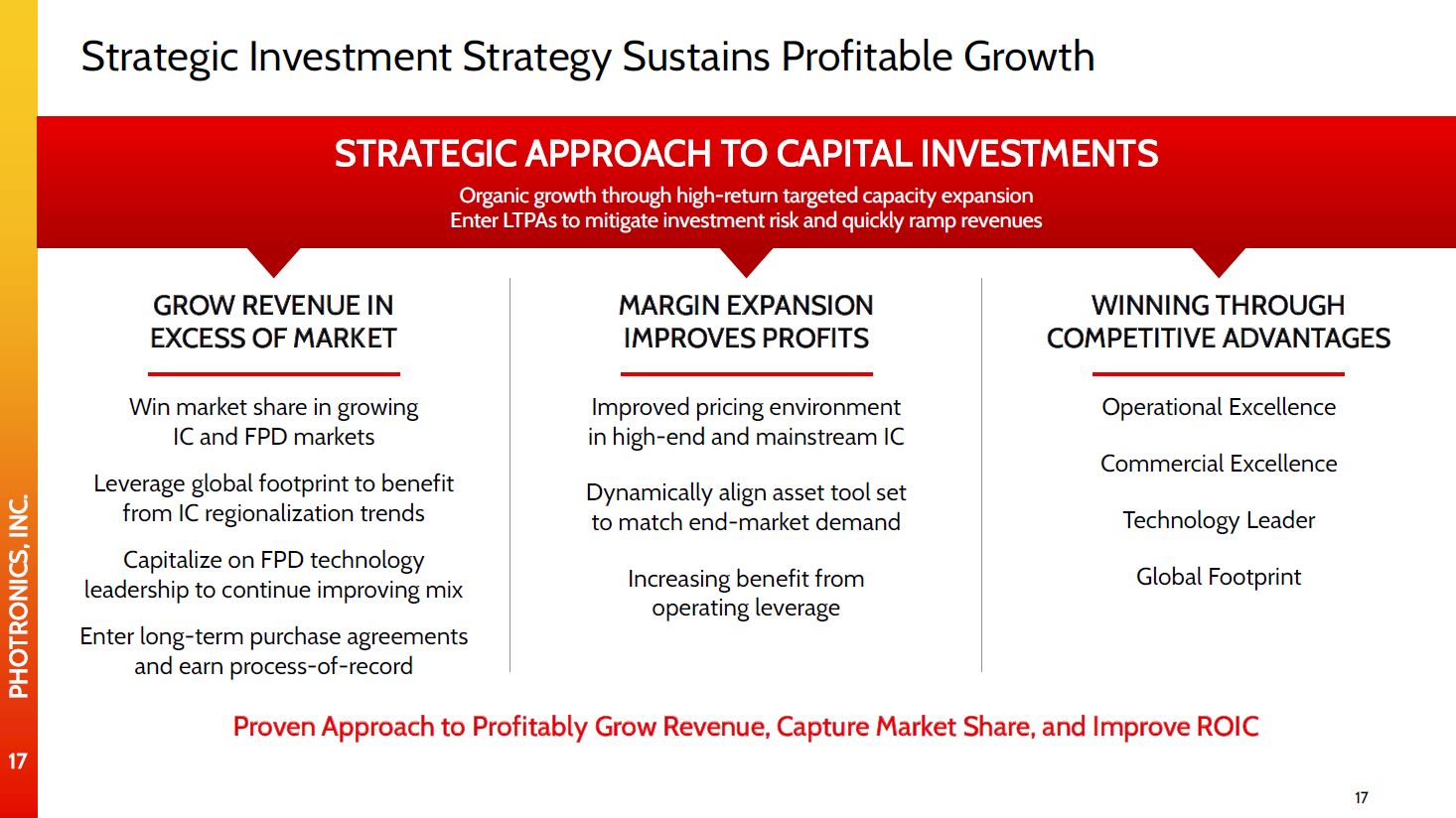 Strategic Investment Strategy Sustains Profitable Growth

STRATEGIC APPROACH TO CAPITAL INVESTMENTS

Organic growth through high-return targeted capacity expansion
Enter LTPAs to mitigate investment risk and quickly ramp revenues

GROW REVENUE IN EXCESS OF MARKET

Win market share in growing IC and FPD markets

Leverage global footprint to benefit from IC regionalization trends

Capitalize on FPD technology leadership to continue improving mix

Enter long-term purchase agreements and earn process-of-record

MARGIN EXPANSION IMPROVES PROFITS

Improved pricing environment in high-end and mainstream IC

Dynamically align asset tool set to match end-market demand

Increasing benefit from operating leverage

WINNING THROUGH COMPETITIVE ADVANTAGES

Operational Excellence

Commercial Excellence

Technology Leader

Global Footprint

Proven Approach to Profitably Grow Revenue, Capture Market Share, and Improve ROIC

PHOTRONICS, INC.

17

17